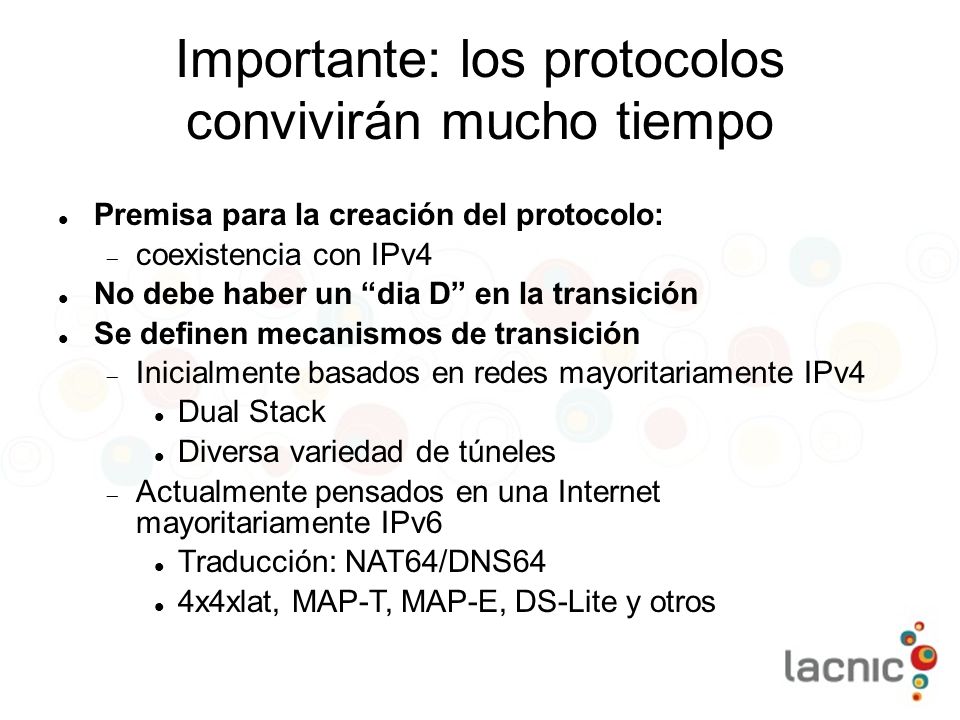 Importante: los protocolos convivirán mucho tiempo

- **Premisa para la creación del protocolo:**
  - coexistencia con IPv4
- **No debe haber un “dia D” en la transición**
- **Se definen mecanismos de transición**
  - Inicialmente basados en redes mayoritariamente IPv4
    - Dual Stack
    - Diversa variedad de túneles
  - Actualmente pensados en una Internet mayoritariamente IPv6
    - Traducción: NAT64/DNS64
    - 4x4xlat, MAP-T, MAP-E, DS-Lite y otros

lacnic